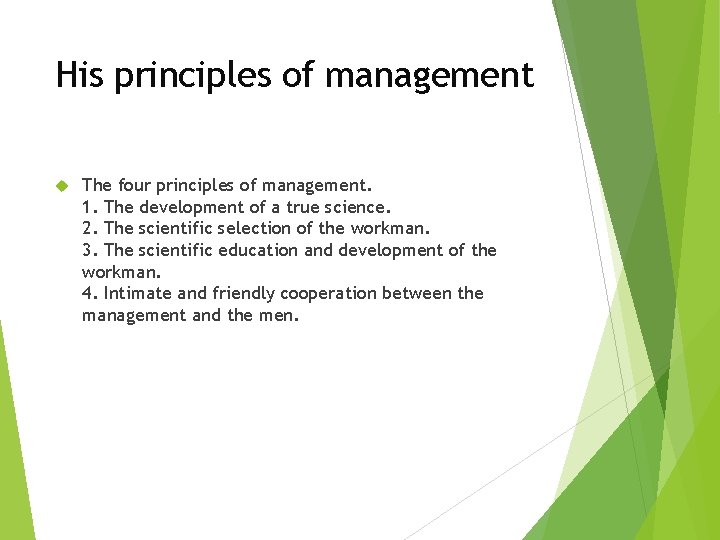 His principles of management

The four principles of management.
1. The development of a true science.
2. The scientific selection of the workman.
3. The scientific education and development of the workman.
4. Intimate and friendly cooperation between the management and the men.